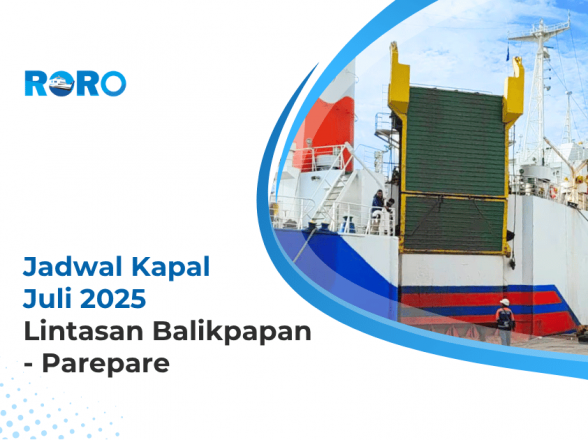 RORO

Jadwal Kapal Juli 2025 Lintasan Balikpapan - Parepare